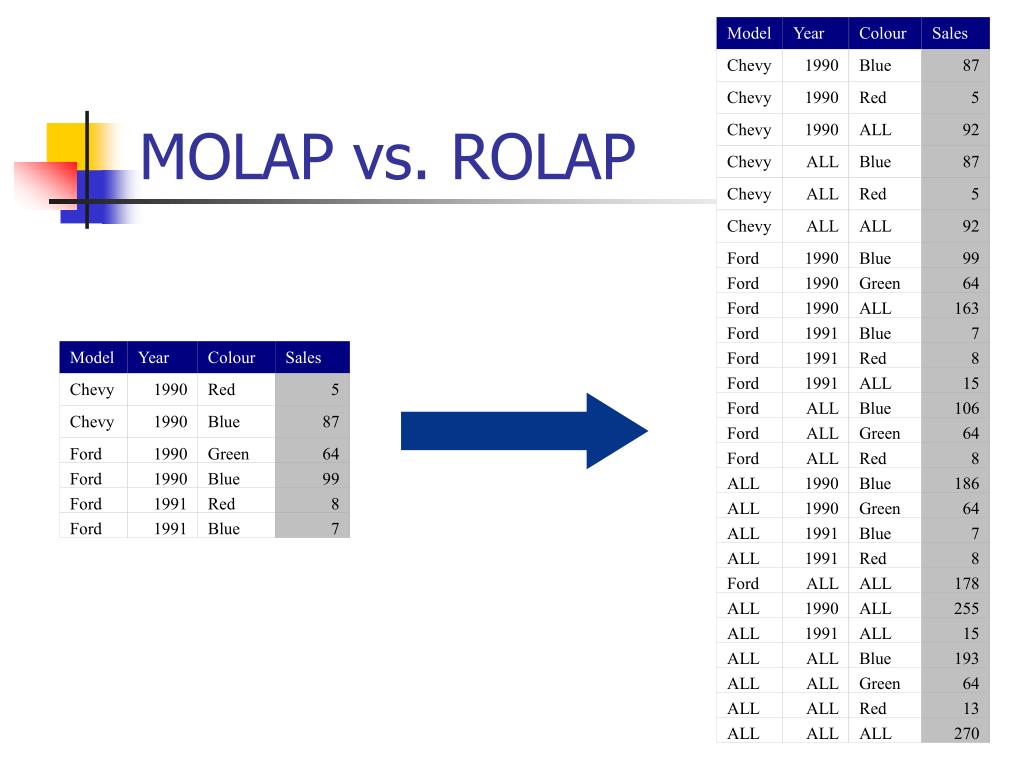 MOLAP vs. ROLAP

| Model | Year | Colour | Sales |
|---|---|---|---|
| Chevy | 1990 | Red | 5 |
| Chevy | 1990 | Blue | 87 |
| Ford | 1990 | Green | 64 |
| Ford | 1990 | Blue | 99 |
| Ford | 1991 | Red | 8 |
| Ford | 1991 | Blue | 7 |

| Model | Year | Colour | Sales |
|---|---|---|---|
| Chevy | 1990 | Blue | 87 |
| Chevy | 1990 | Red | 5 |
| Chevy | 1990 | ALL | 92 |
| Chevy | ALL | Blue | 87 |
| Chevy | ALL | Red | 5 |
| Chevy | ALL | ALL | 92 |
| Ford | 1990 | Blue | 99 |
| Ford | 1990 | Green | 64 |
| Ford | 1990 | ALL | 163 |
| Ford | 1991 | Blue | 7 |
| Ford | 1991 | Red | 8 |
| Ford | 1991 | ALL | 15 |
| Ford | ALL | Blue | 106 |
| Ford | ALL | Green | 64 |
| Ford | ALL | Red | 8 |
| ALL | 1990 | Blue | 186 |
| ALL | 1990 | Green | 64 |
| ALL | 1991 | Blue | 7 |
| ALL | 1991 | Red | 8 |
| Ford | ALL | ALL | 178 |
| ALL | 1990 | ALL | 255 |
| ALL | 1991 | ALL | 15 |
| ALL | ALL | Blue | 193 |
| ALL | ALL | Green | 64 |
| ALL | ALL | Red | 13 |
| ALL | ALL | ALL | 270 |